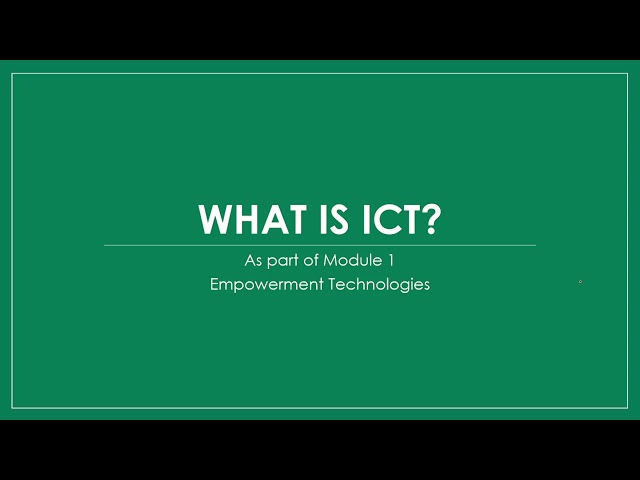 WHAT IS ICT?

As part of Module 1
Empowerment Technologies